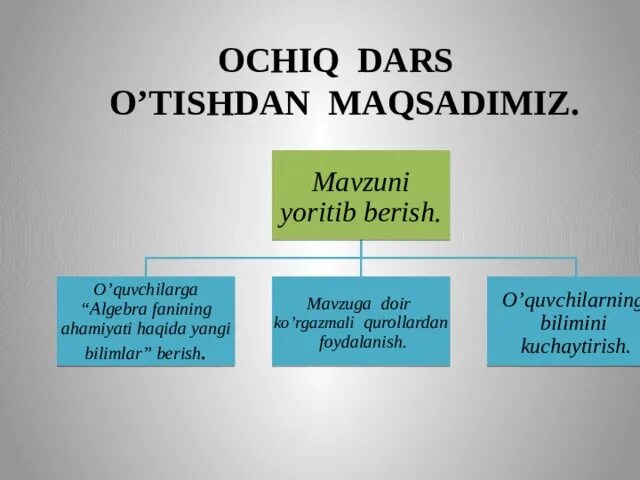 OCHIQ DARS O’TISHDAN MAQSADIMIZ.

Mavzuni yoritib berish.

O’quvchilarga “Algebra fanining ahamiyati haqida yangi bilimlar” berish.

Mavzuga doir ko’rgazmali qurollardan foydalanish.

O’quvchilarning bilimini kuchaytirish.